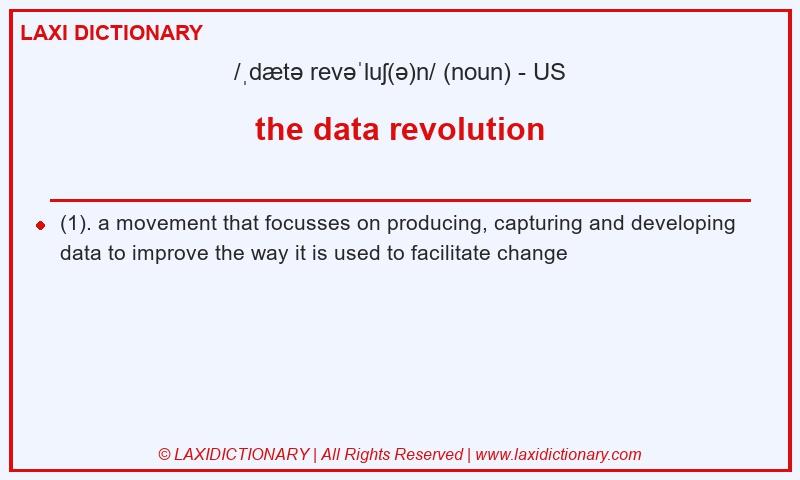 LAXI DICTIONARY

/ˌdætə revəˈluʃ(ə)n/ (noun) - US

the data revolution

(1). a movement that focusses on producing, capturing and developing data to improve the way it is used to facilitate change

© LAXIDICTIONARY | All Rights Reserved | www.laxidictionary.com